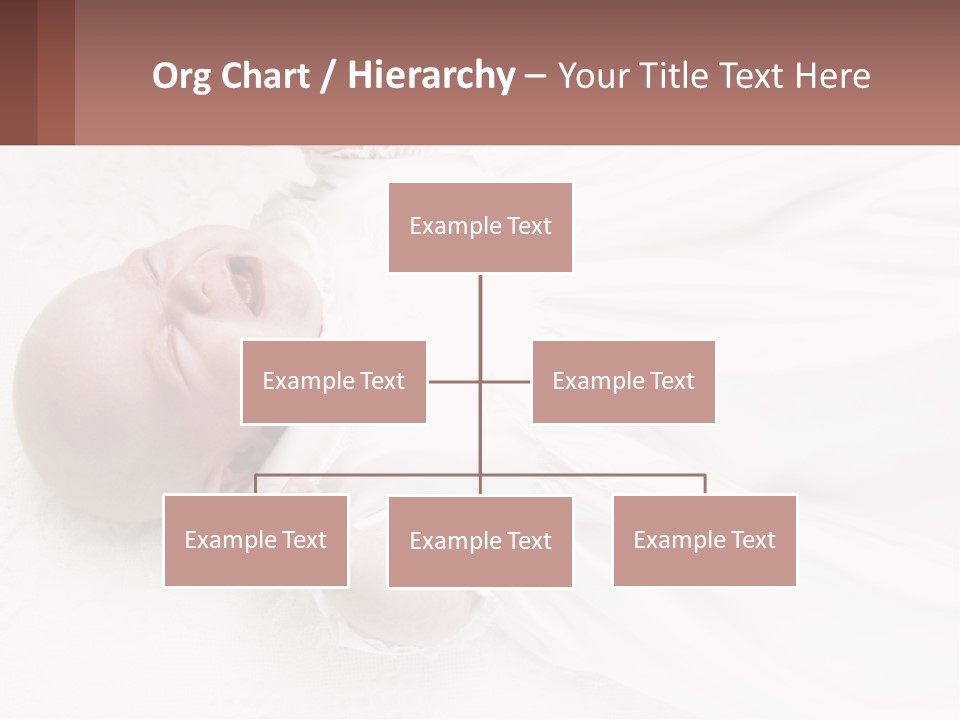 Org Chart / Hierarchy – Your Title Text Here

Example Text

Example Text

Example Text

Example Text

Example Text

Example Text